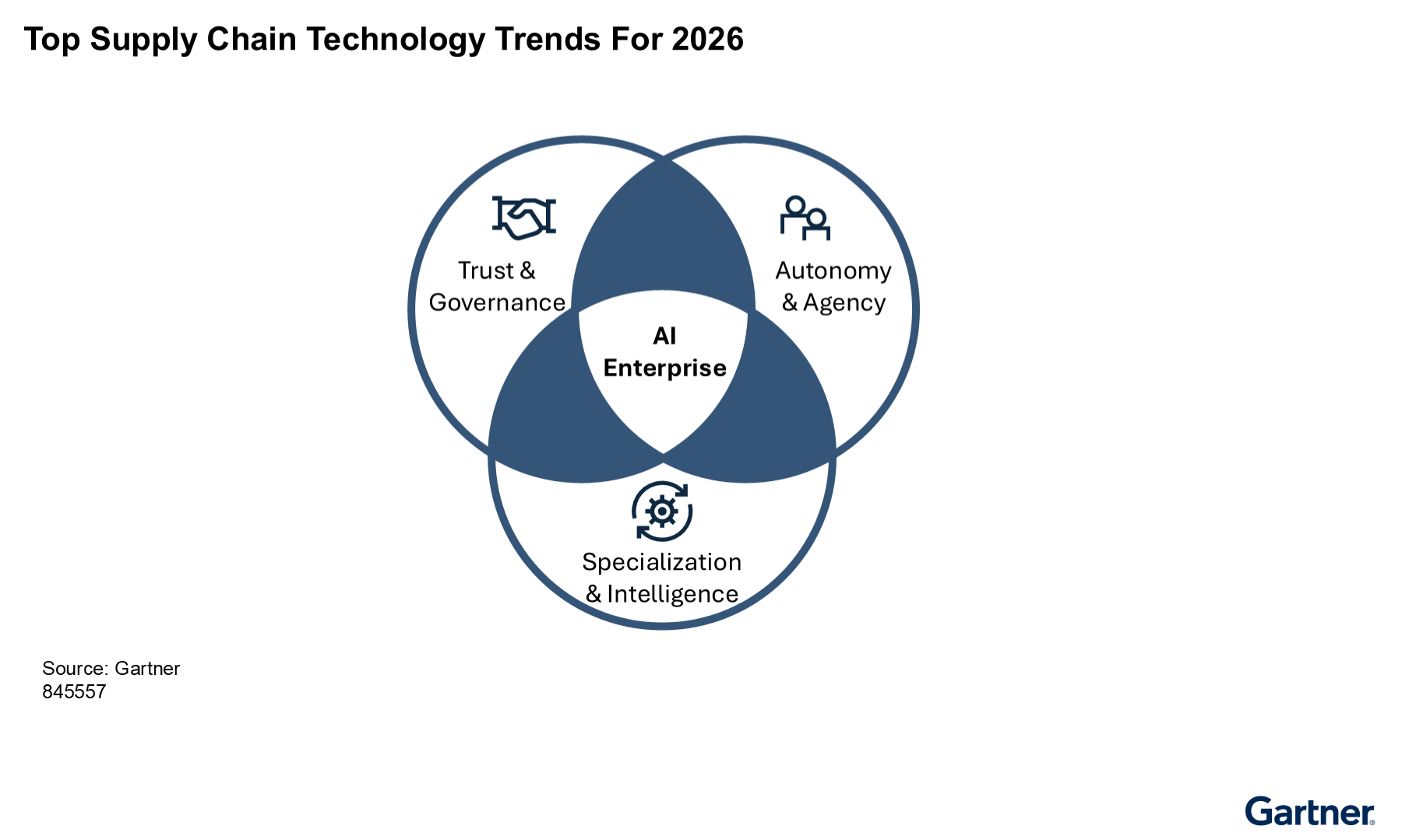 Top Supply Chain Technology Trends For 2026

Trust & Governance

Autonomy & Agency

AI Enterprise

Specialization & Intelligence

Source: Gartner
845557

Gartner.